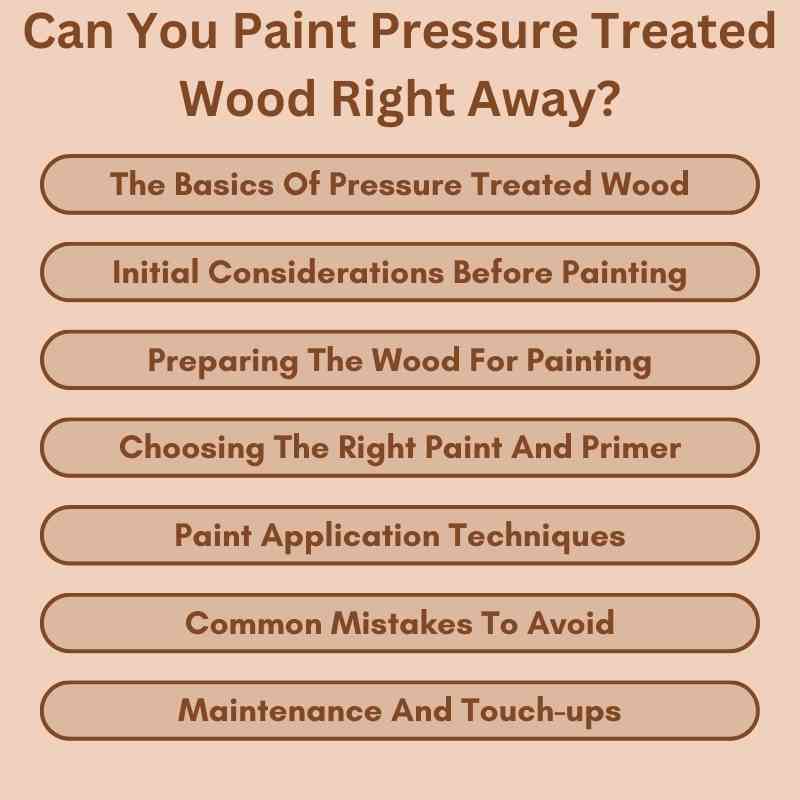 Can You Paint Pressure Treated Wood Right Away?

The Basics Of Pressure Treated Wood

Initial Considerations Before Painting

Preparing The Wood For Painting

Choosing The Right Paint And Primer

Paint Application Techniques

Common Mistakes To Avoid

Maintenance And Touch-ups